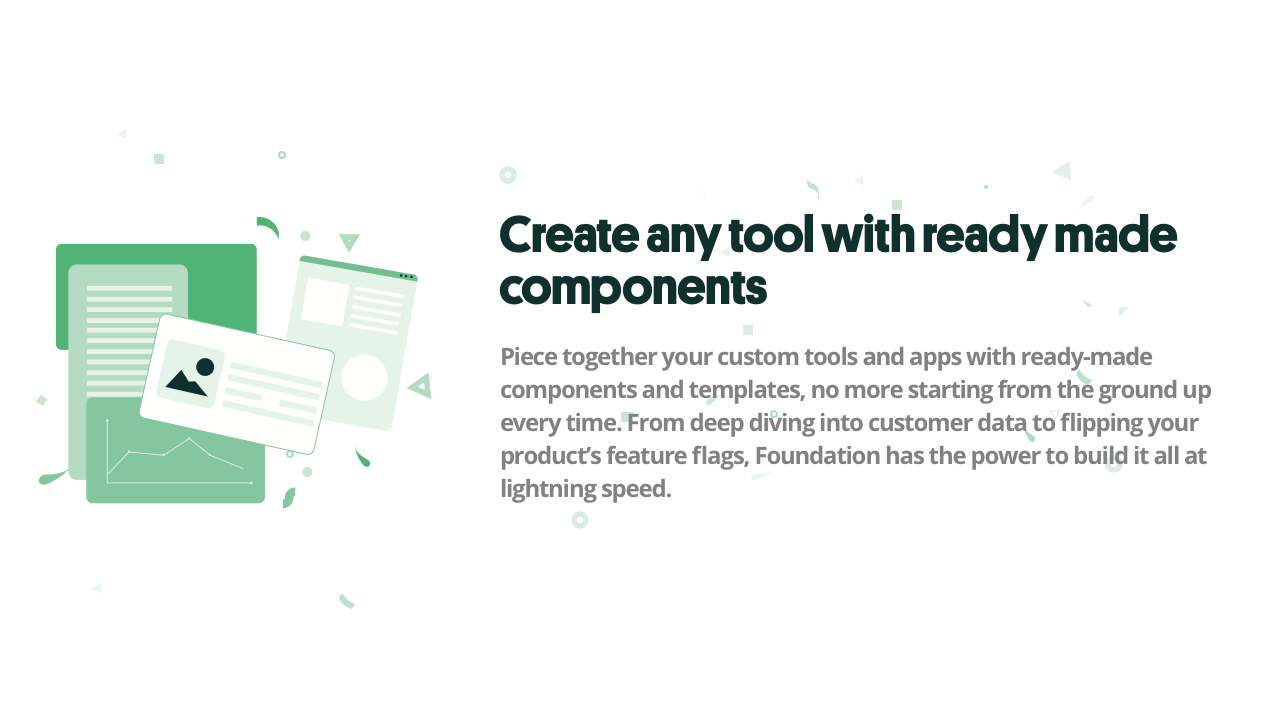 Create any tool with ready made components

Piece together your custom tools and apps with ready-made components and templates, no more starting from the ground up every time. From deep diving into customer data to flipping your product's feature flags, Foundation has the power to build it all at lightning speed.